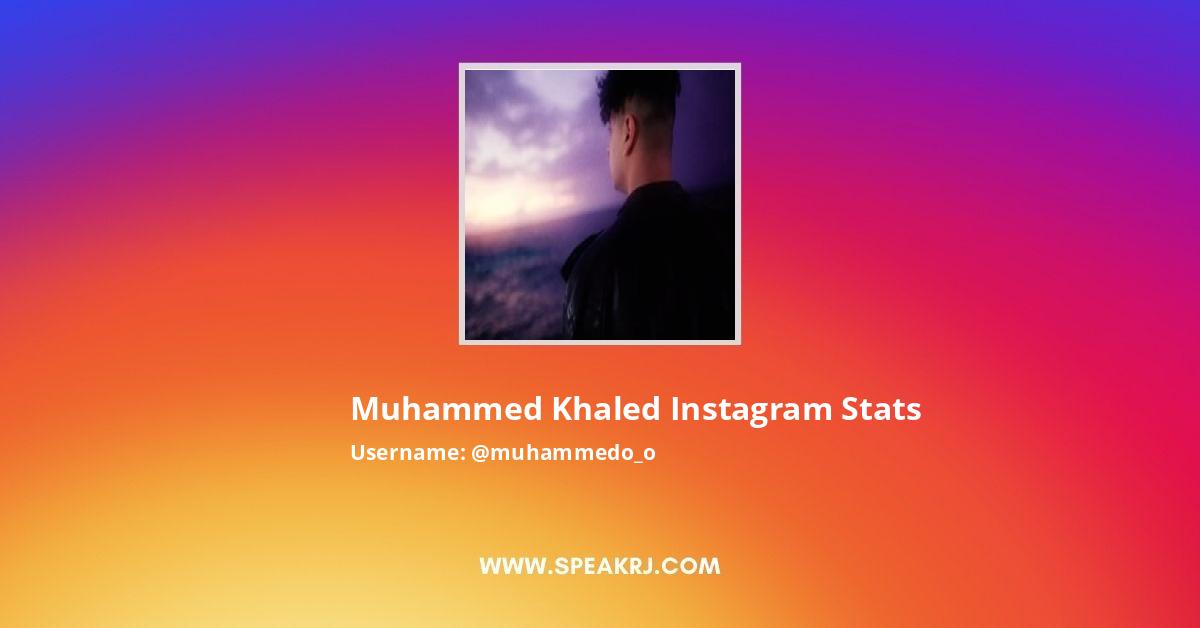 Muhammed Khaled Instagram Stats
Username: @muhammedo_o

WWW.SPEAKRJ.COM